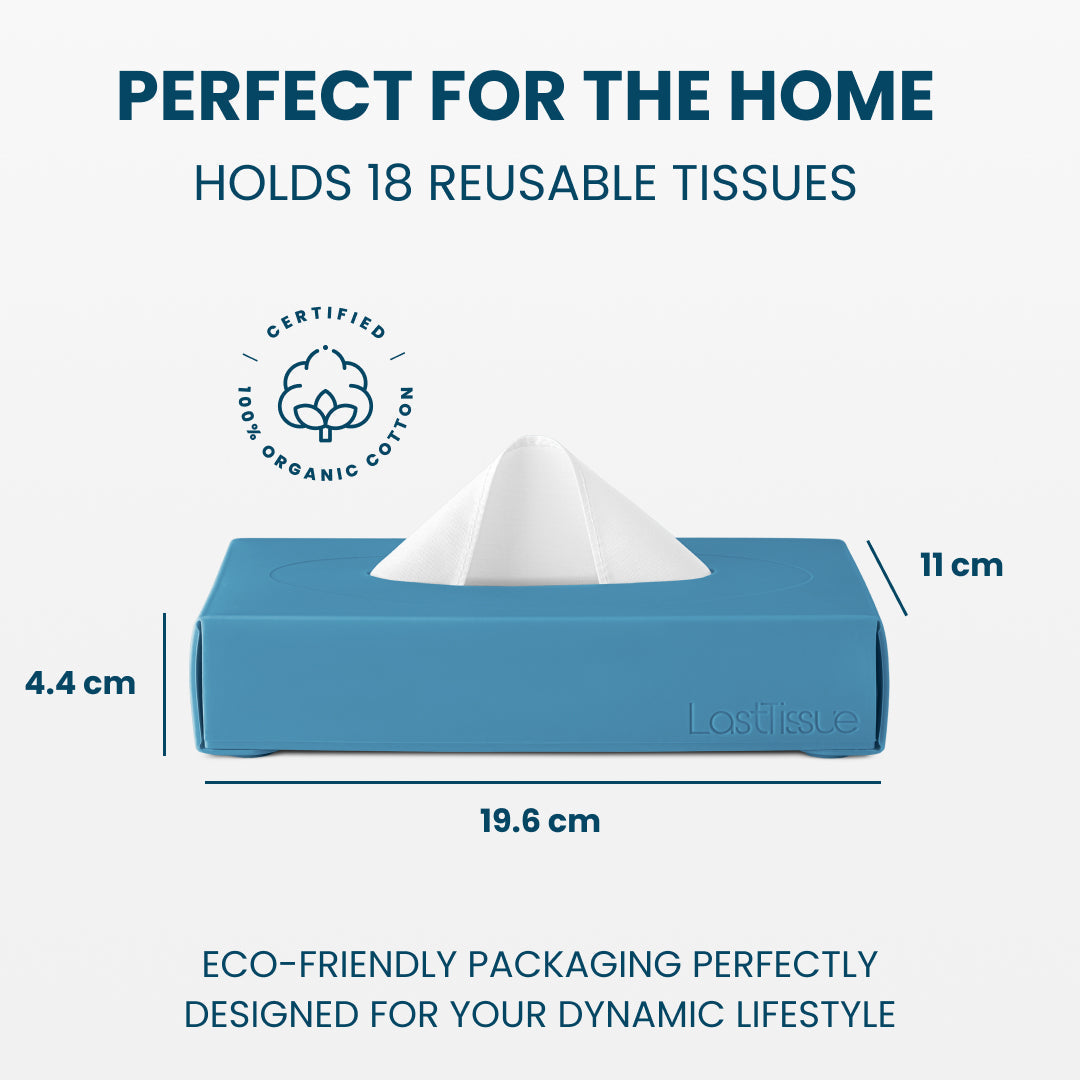 PERFECT FOR THE HOME

HOLDS 18 REUSABLE TISSUES

CERTIFIED
100% ORGANIC COTTON

11 cm

4.4 cm

LastTissue

19.6 cm

ECO-FRIENDLY PACKAGING PERFECTLY DESIGNED FOR YOUR DYNAMIC LIFESTYLE